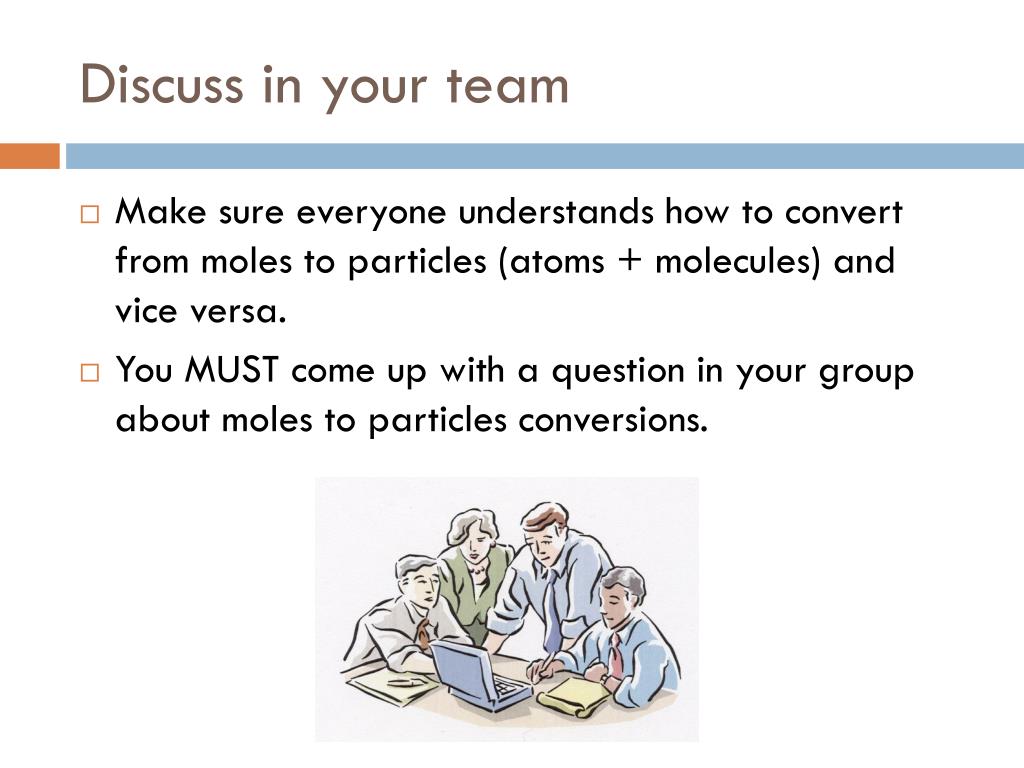 Discuss in your team

□ Make sure everyone understands how to convert from moles to particles (atoms + molecules) and vice versa.

□ You MUST come up with a question in your group about moles to particles conversions.